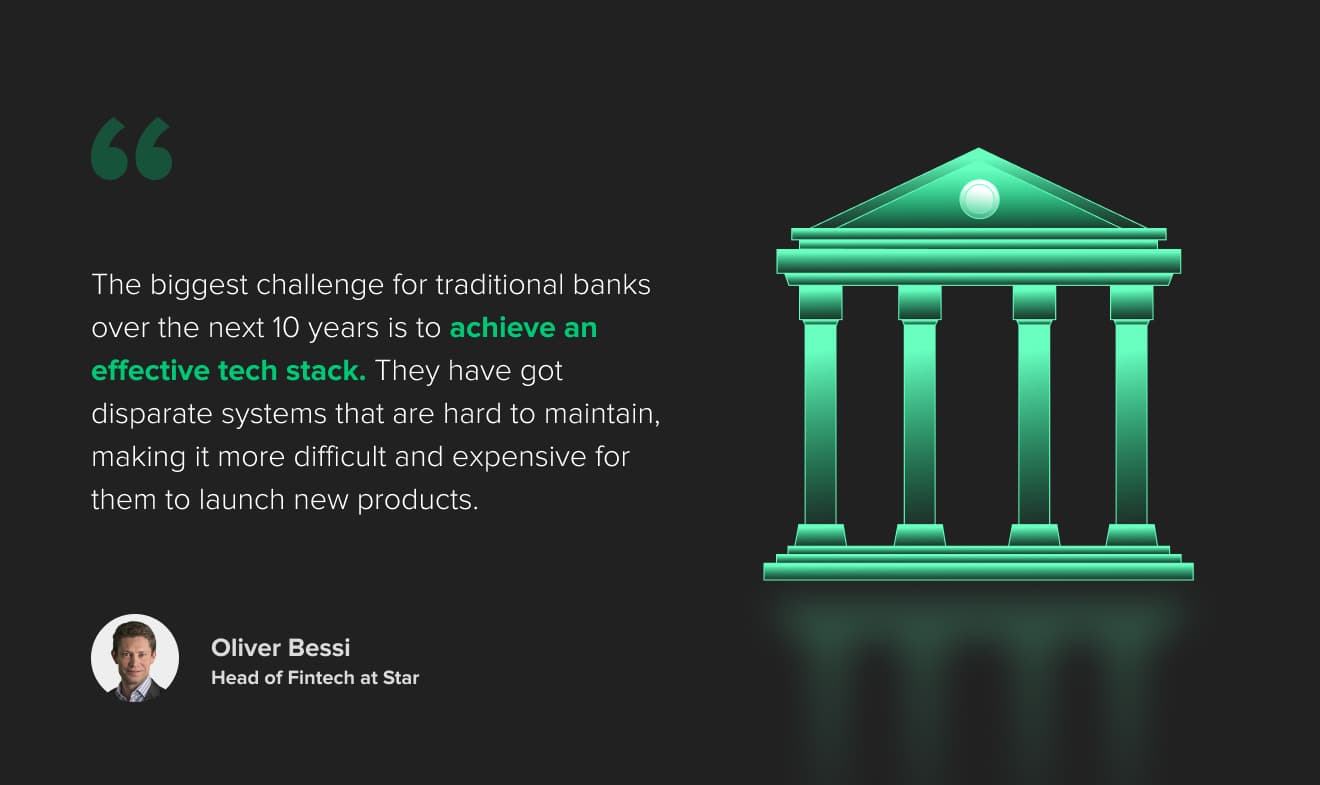 “

The biggest challenge for traditional banks over the next 10 years is to achieve an effective tech stack. They have got disparate systems that are hard to maintain, making it more difficult and expensive for them to launch new products.

Oliver Bessi
Head of Fintech at Star